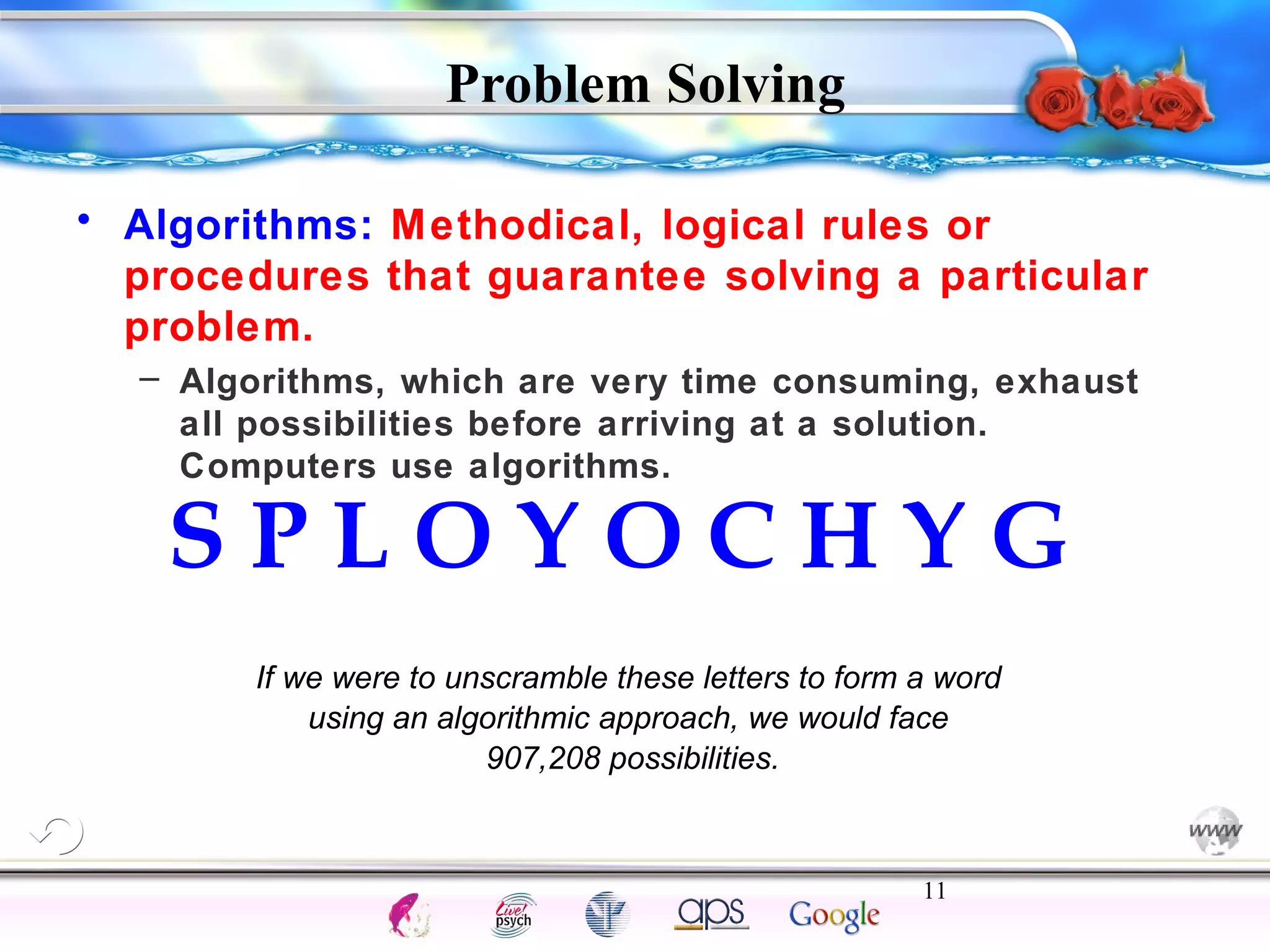 Problem Solving

• Algorithms: Methodical, logical rules or procedures that guarantee solving a particular problem.

– Algorithms, which are very time consuming, exhaust all possibilities before arriving at a solution. Computers use algorithms.

S P L O Y O C H Y G

If we were to unscramble these letters to form a word using an algorithmic approach, we would face 907,208 possibilities.

www

11

Live! psych

aps

Google